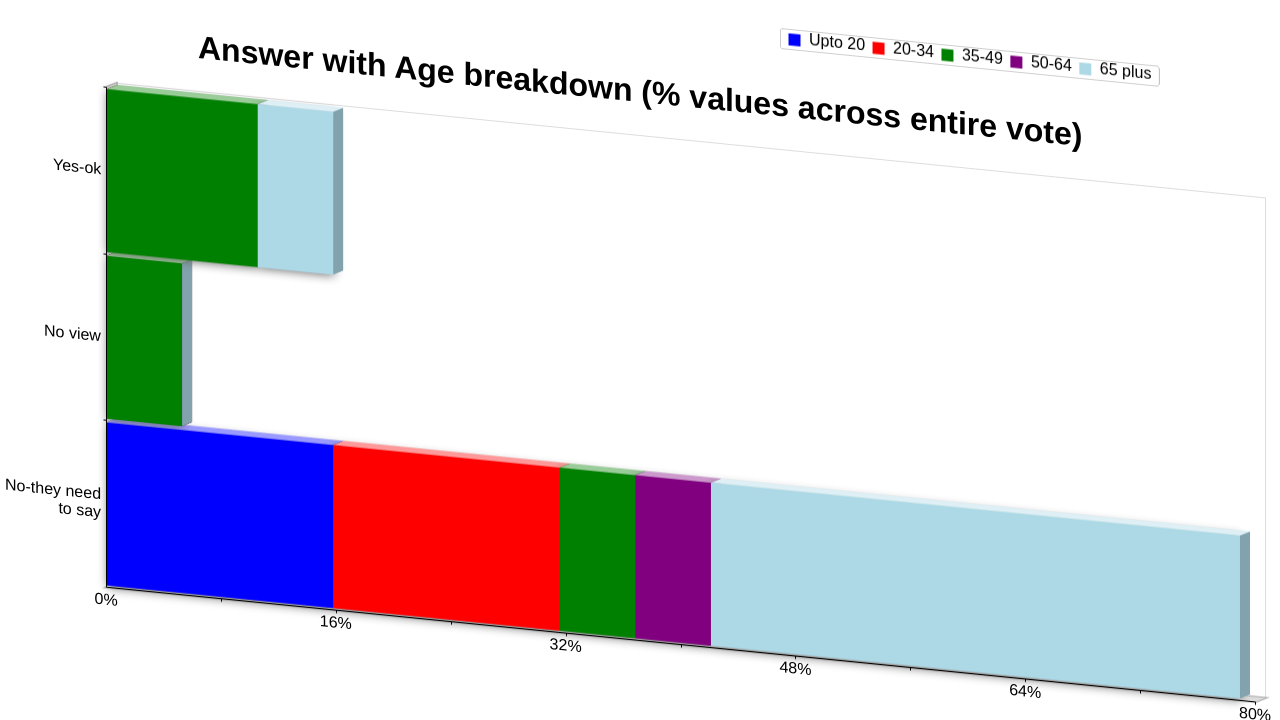 Answer with Age breakdown (% values across entire vote)

Upto 20 20-34 35-49 50-64 65 plus

Yes-ok

No view

No-they need to say

0%
16%
32%
48%
64%
80%